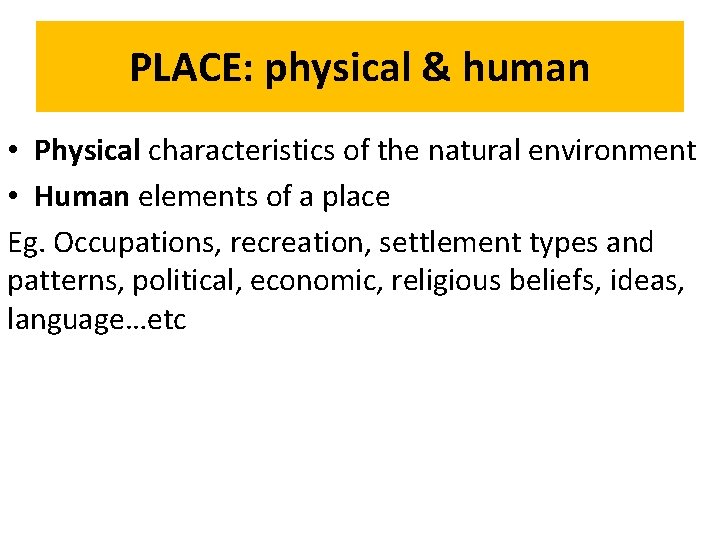 PLACE: physical & human

• Physical characteristics of the natural environment
• Human elements of a place

Eg. Occupations, recreation, settlement types and patterns, political, economic, religious beliefs, ideas, language…etc